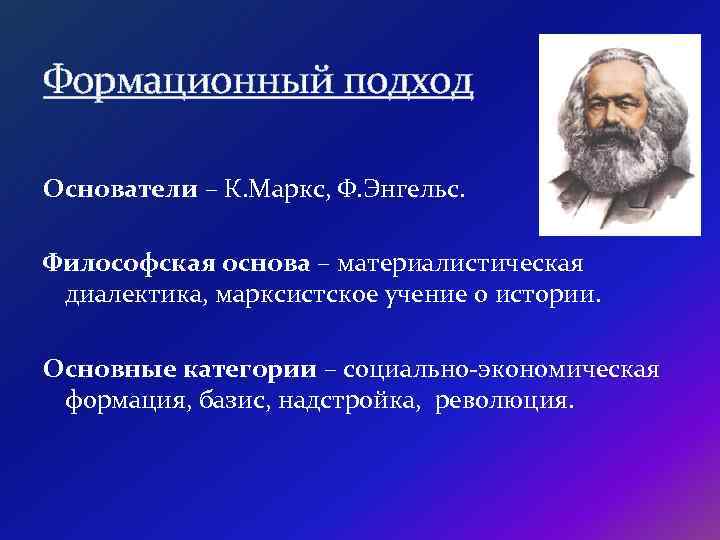 Формационный подход

Основатели – К.Маркс, Ф.Энгельс.

Философская основа – материалистическая диалектика, марксистское учение о истории.

Основные категории – социально-экономическая формация, базис, надстройка, революция.